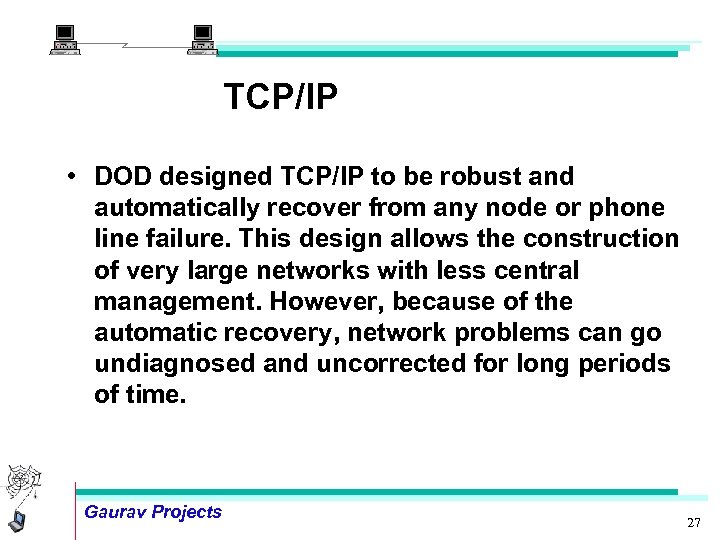 TCP/IP

• DOD designed TCP/IP to be robust and automatically recover from any node or phone line failure. This design allows the construction of very large networks with less central management. However, because of the automatic recovery, network problems can go undiagnosed and uncorrected for long periods of time.

Gaurav Projects

27